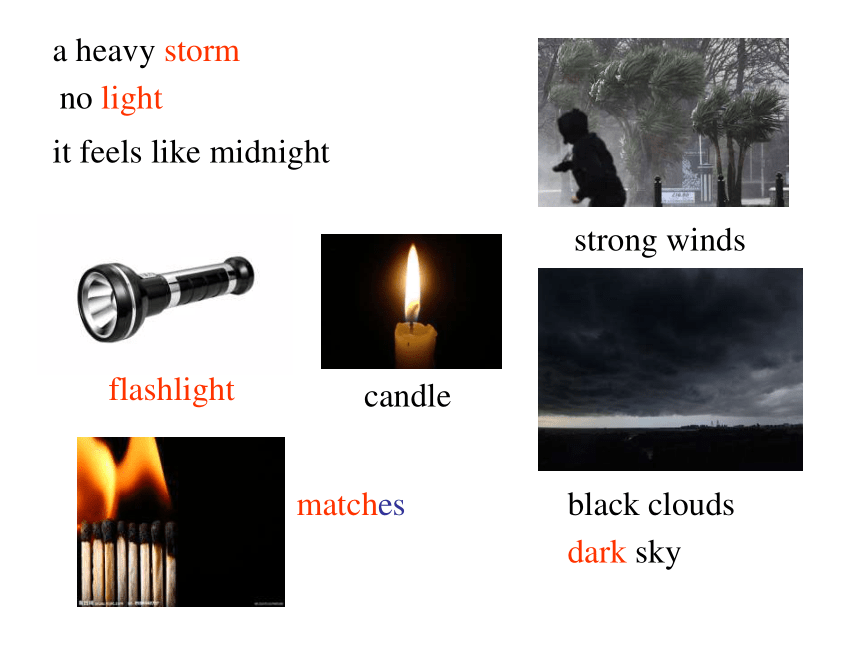 a heavy storm
no light
it feels like midnight

strong winds

flashlight

candle

matches

black clouds
dark sky